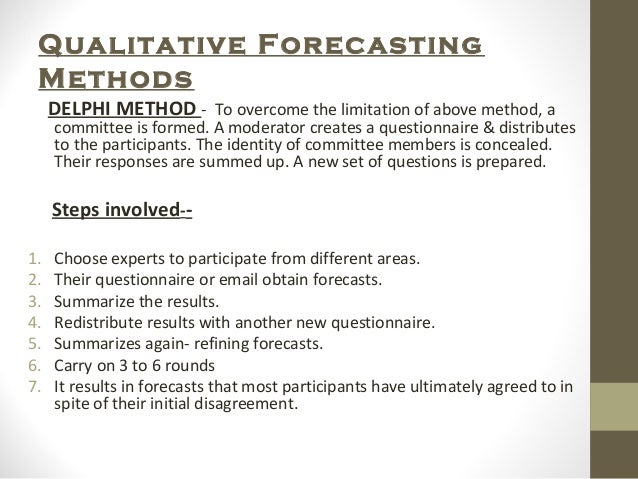 QUALITATIVE FORECASTING METHODS

DELPHI METHOD - To overcome the limitation of above method, a committee is formed. A moderator creates a questionnaire & distributes to the participants. The identity of committee members is concealed. Their responses are summed up. A new set of questions is prepared.

Steps involved--

1. Choose experts to participate from different areas.
2. Their questionnaire or email obtain forecasts.
3. Summarize the results.
4. Redistribute results with another new questionnaire.
5. Summarizes again- refining forecasts.
6. Carry on 3 to 6 rounds
7. It results in forecasts that most participants have ultimately agreed to in spite of their initial disagreement.